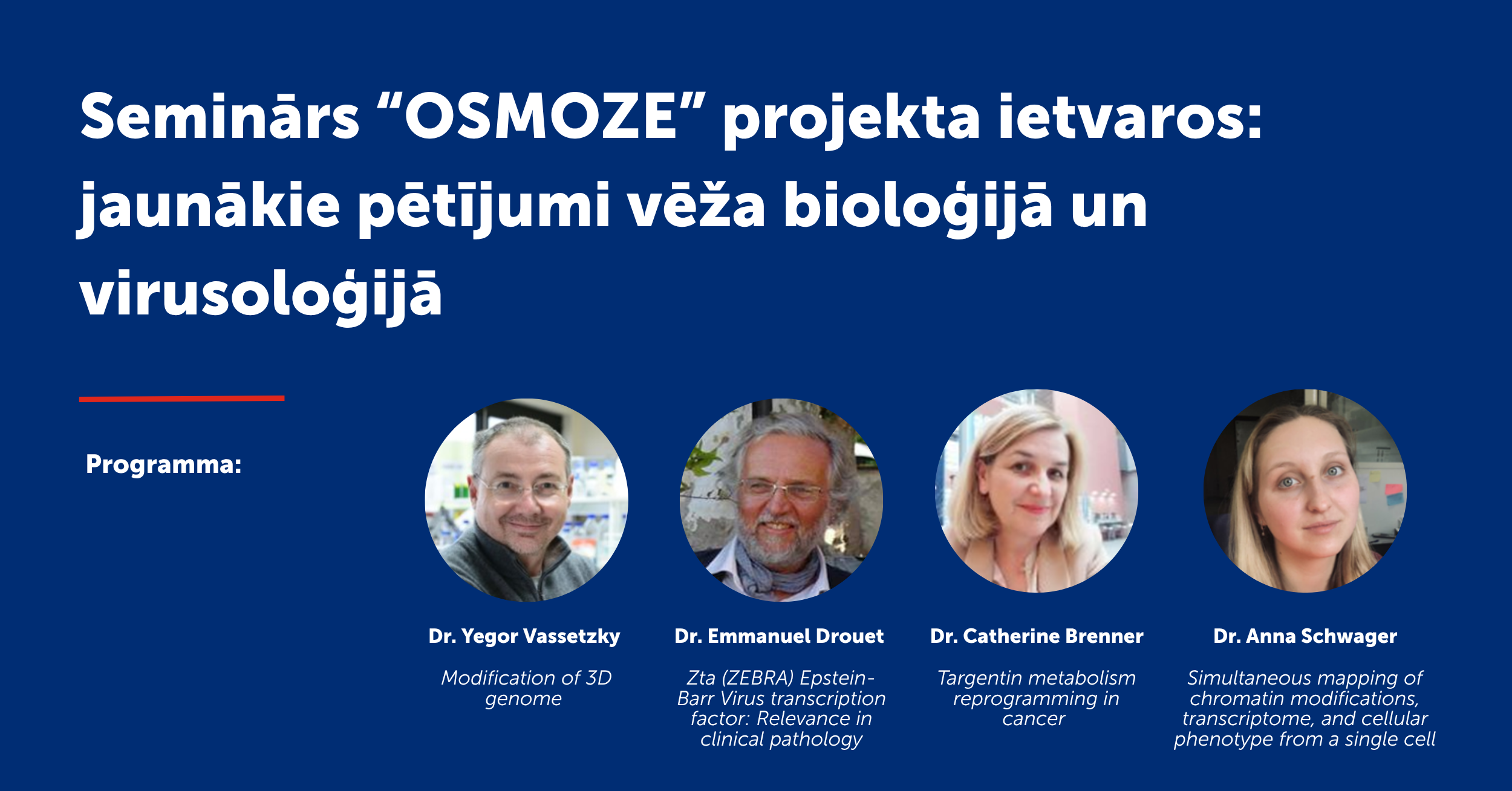 Seminārs “OSMOZE” projekta ietvaros: jaunākie pētījumi vēža bioloģijā un virusoloģijā

Programma:

Dr. Yegor Vassetzky

Modification of 3D genome

Dr. Emmanuel Drouet

Zta (ZEBRA) Epstein-Barr Virus transcription factor: Relevance in clinical pathology

Dr. Catherine Brenner

Targentin metabolism reprogramming in cancer

Dr. Anna Schwager

Simultaneous mapping of chromatin modifications, transcriptome, and cellular phenotype from a single cell